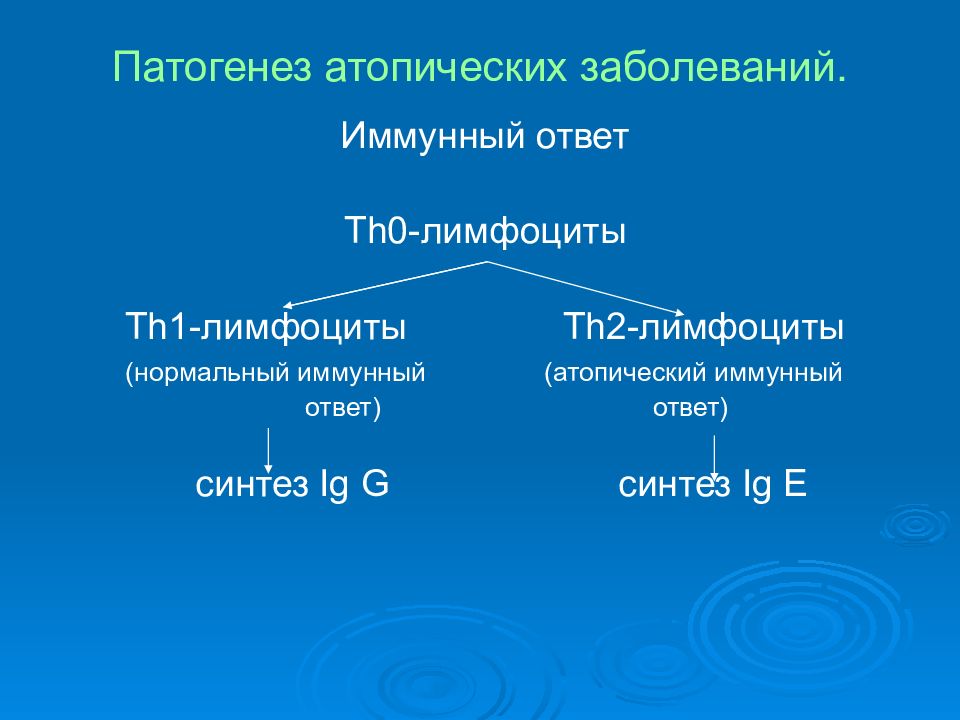 Патогенез атопических заболеваний.

Иммунный ответ

Th0-лимфоциты

Th1-лимфоциты
(нормальный иммунный ответ)

синтез Ig G

Th2-лимфоциты
(атопический иммунный ответ)

синтез Ig E